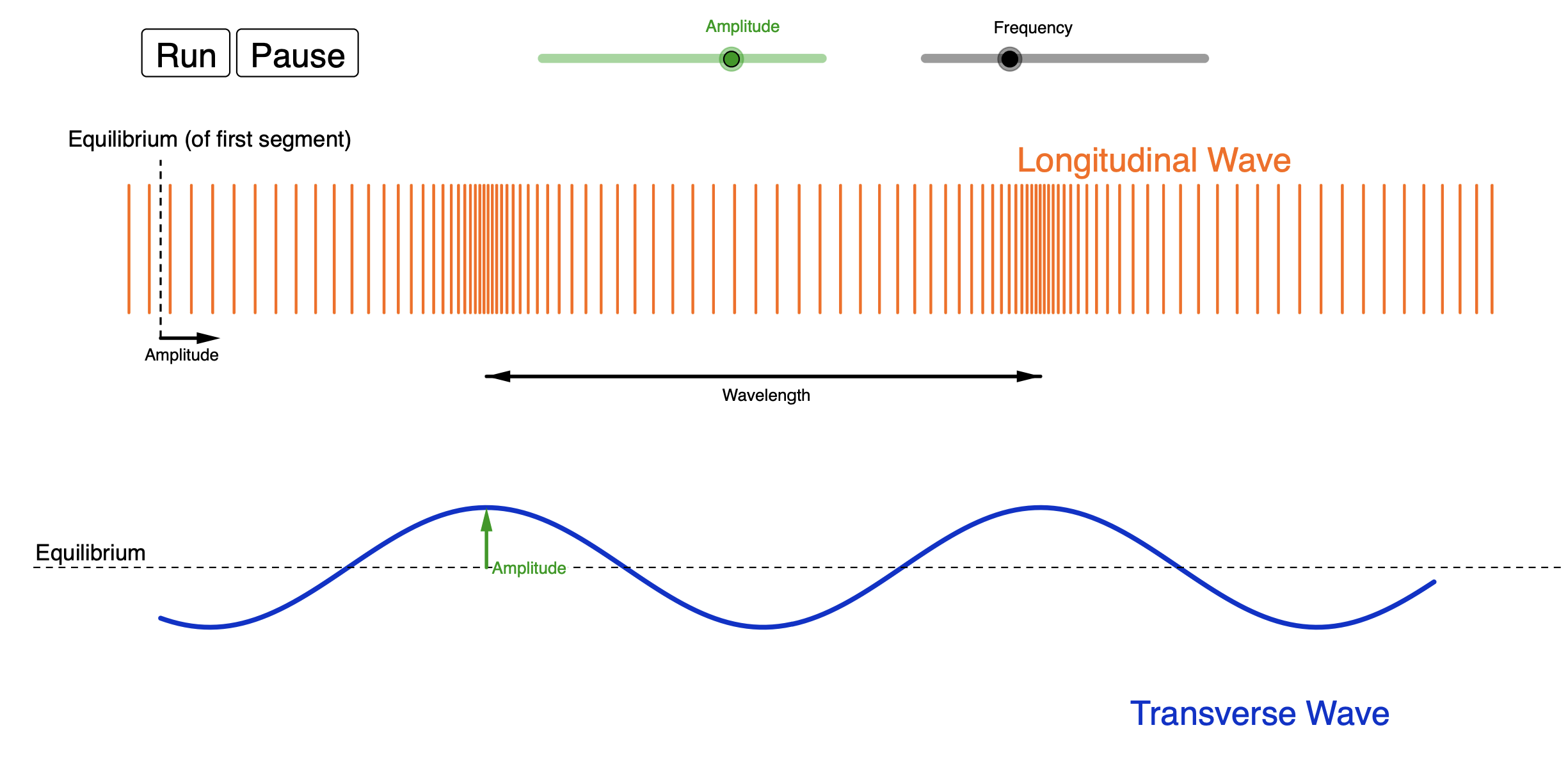 Run Pause

Amplitude

Frequency

Equilibrium (of first segment)

Longitudinal Wave

Amplitude

Wavelength

Equilibrium

Amplitude

Transverse Wave